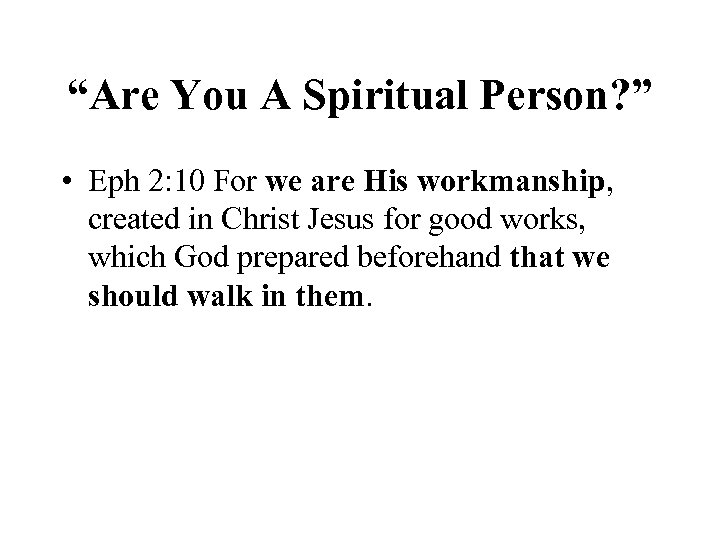 “Are You A Spiritual Person?”

• Eph 2:10 For we are His workmanship, created in Christ Jesus for good works, which God prepared beforehand that we should walk in them.